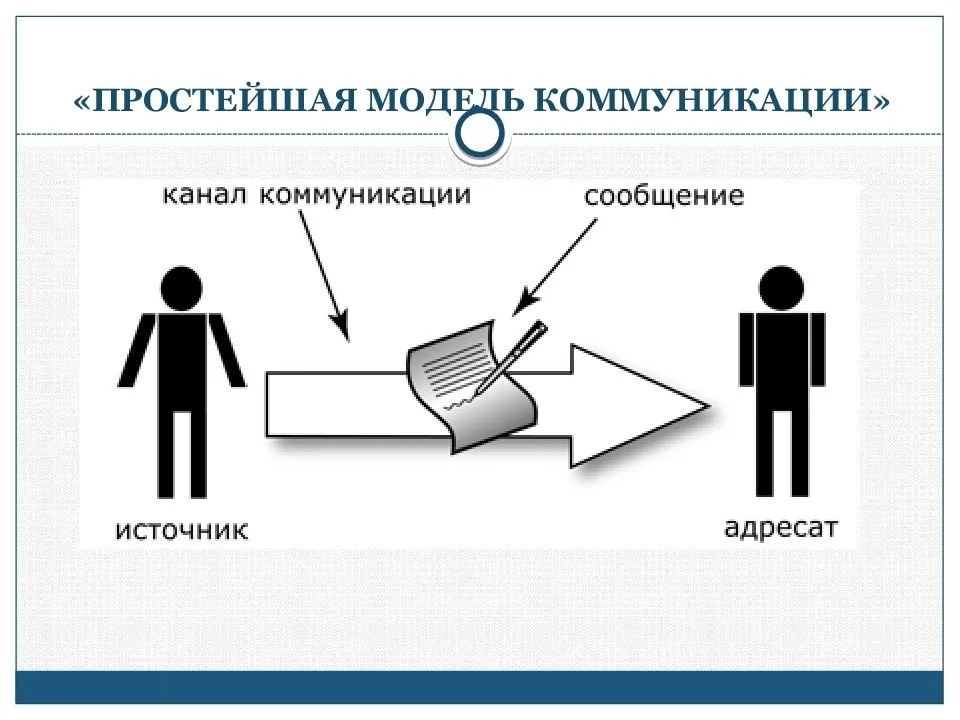 «ПРОСТЕЙШАЯ МОДЕЛЬ КОММУНИКАЦИИ»

канал коммуникации

сообщение

источник

адресат